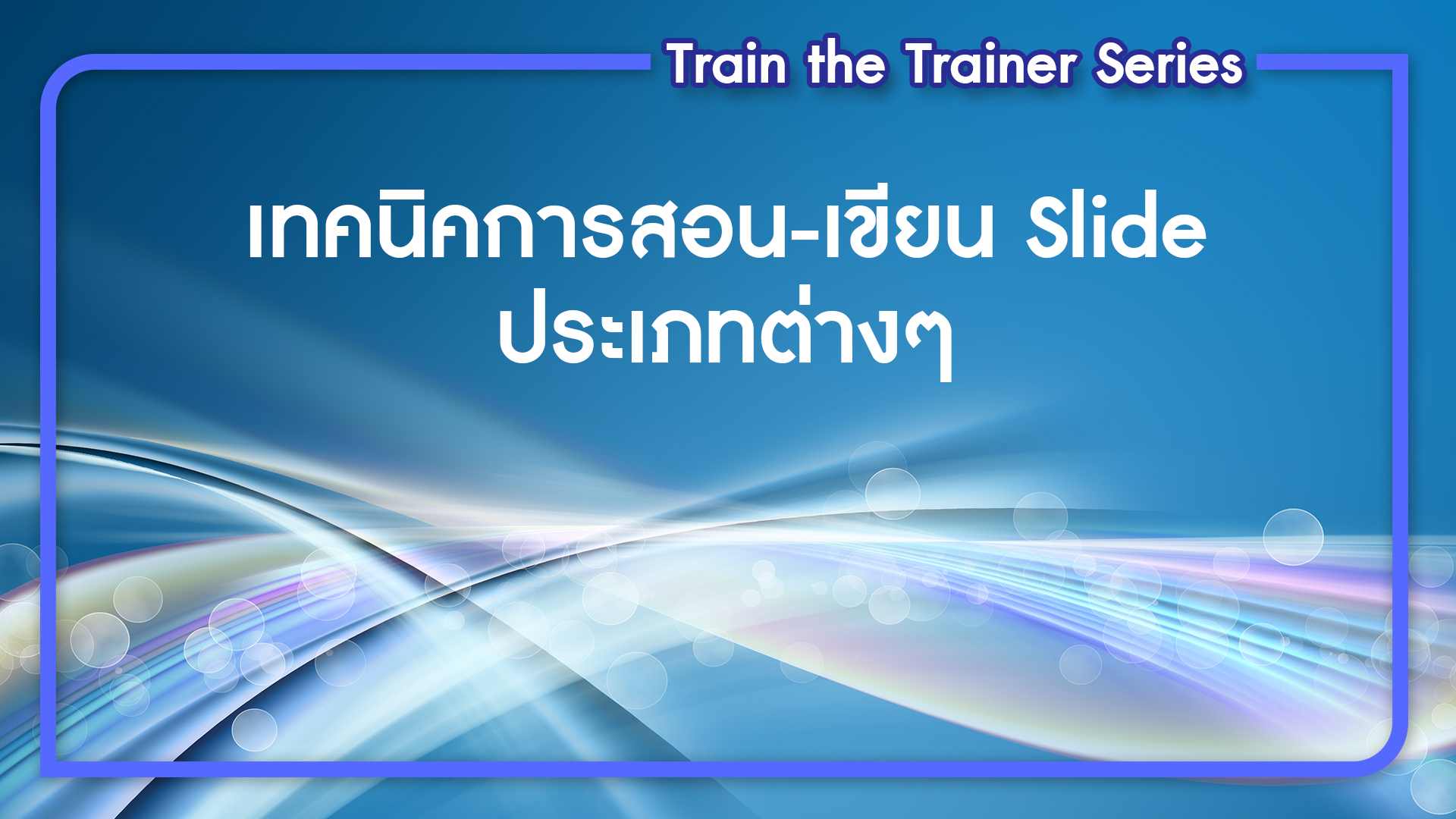 Train the Trainer Series

เทคนิคการสอน-เขียน Slide ประเภทต่างๆ